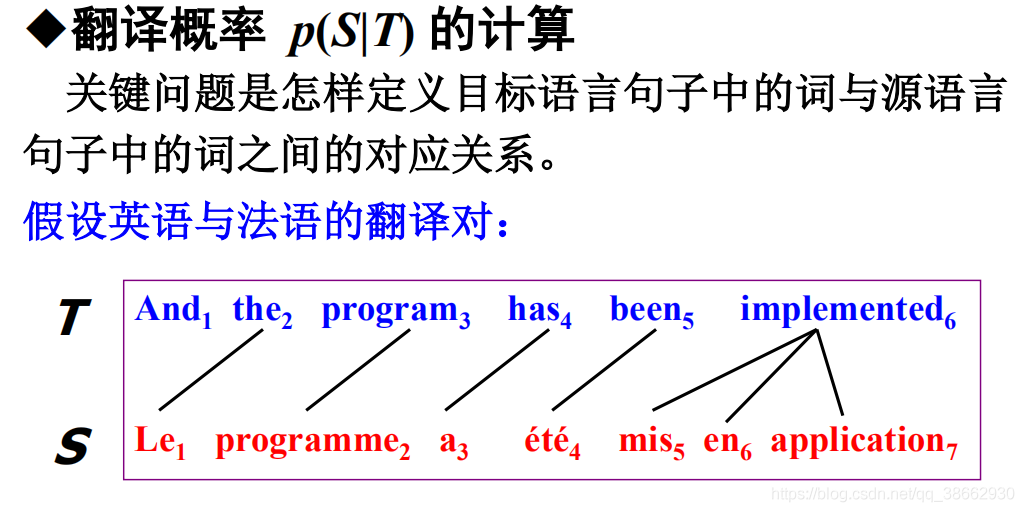 ◆翻译概率 $p(S|T)$ 的计算

关键问题是怎样定义目标语言句子中的词与源语言句子中的词之间的对应关系。

假设英语与法语的翻译对：

T And$_1$ the$_2$ program$_3$ has$_4$ been$_5$ implemented$_6$

S Le$_1$ programme$_2$ a$_3$ été$_4$ mis$_5$ en$_6$ application$_7$

https://blog.csdn.net/qq_38662930